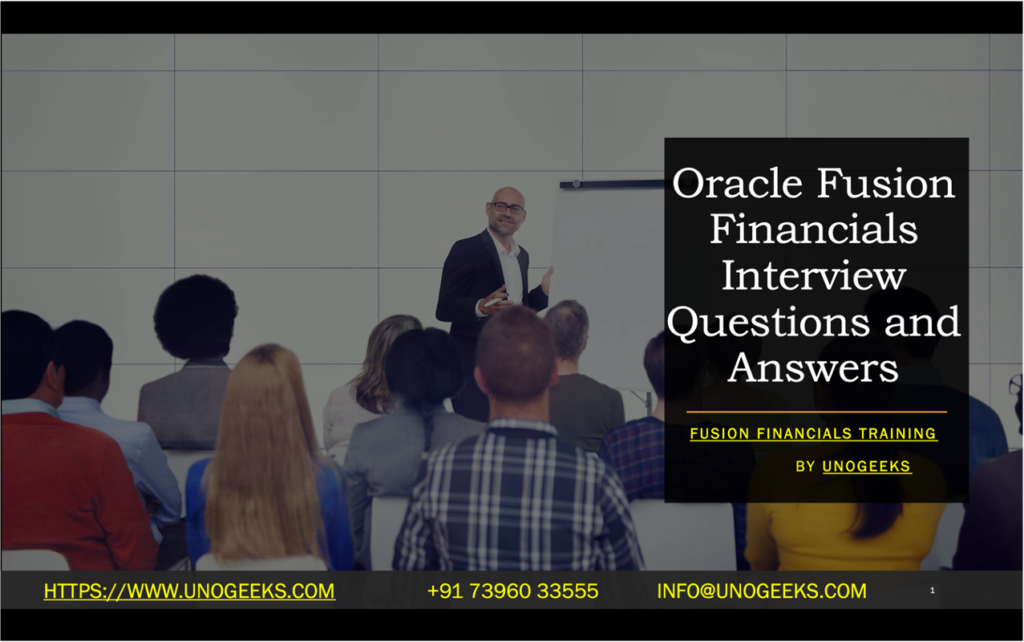 Oracle Fusion Financials Interview Questions and Answers

FUSION FINANCIALS TRAINING

BY UNOGEEKS

HTTPS://WWW.UNOGEEKS.COM +91 73960 33555 INFO@UNOGEEKS.COM 1